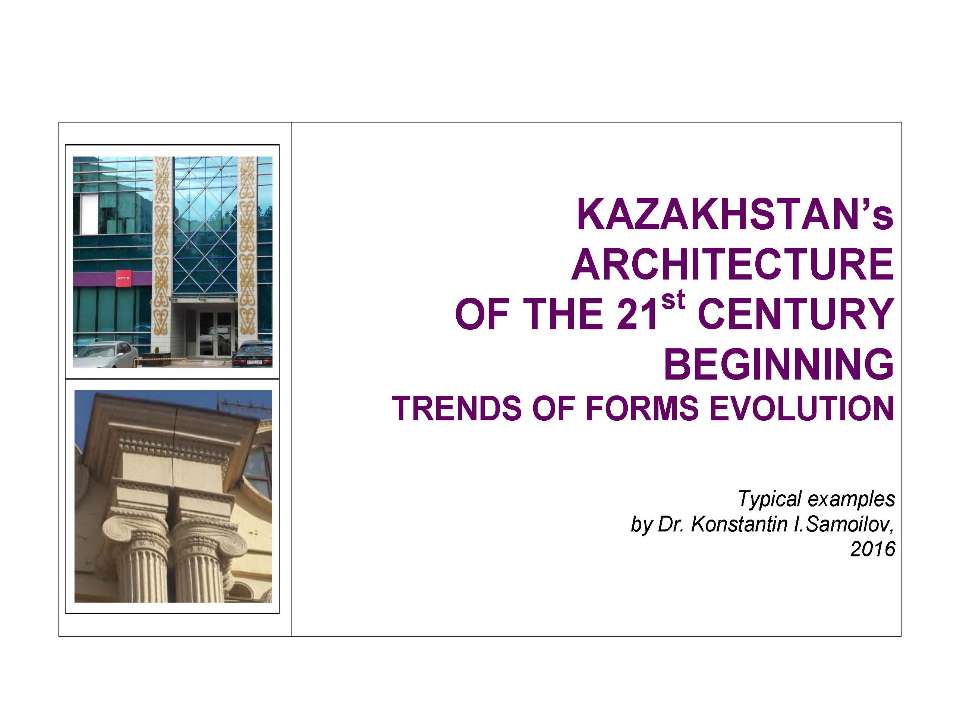 KAZAKHSTAN's
ARCHITECTURE
OF THE 21$^{st}$ CENTURY
BEGINNING
TRENDS OF FORMS EVOLUTION

Typical examples
by Dr. Konstantin I.Samoilov,
2016